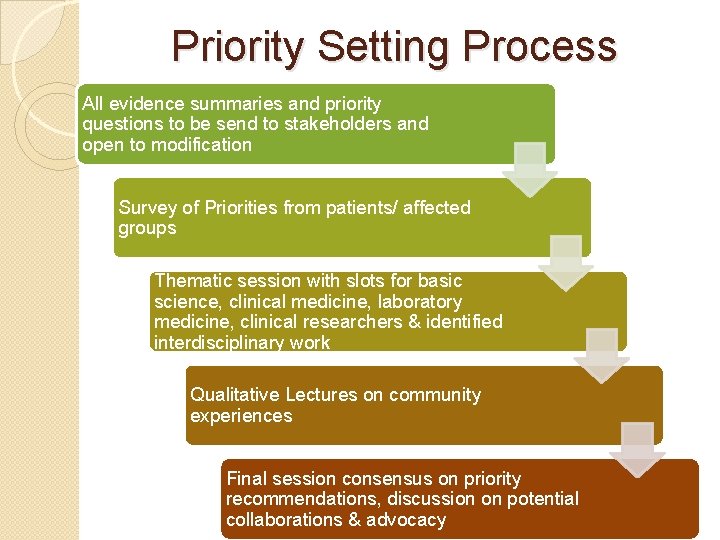 Priority Setting Process

All evidence summaries and priority questions to be send to stakeholders and open to modification

Survey of Priorities from patients/ affected groups

Thematic session with slots for basic science, clinical medicine, laboratory medicine, clinical researchers & identified interdisciplinary work

Qualitative Lectures on community experiences

Final session consensus on priority recommendations, discussion on potential collaborations & advocacy